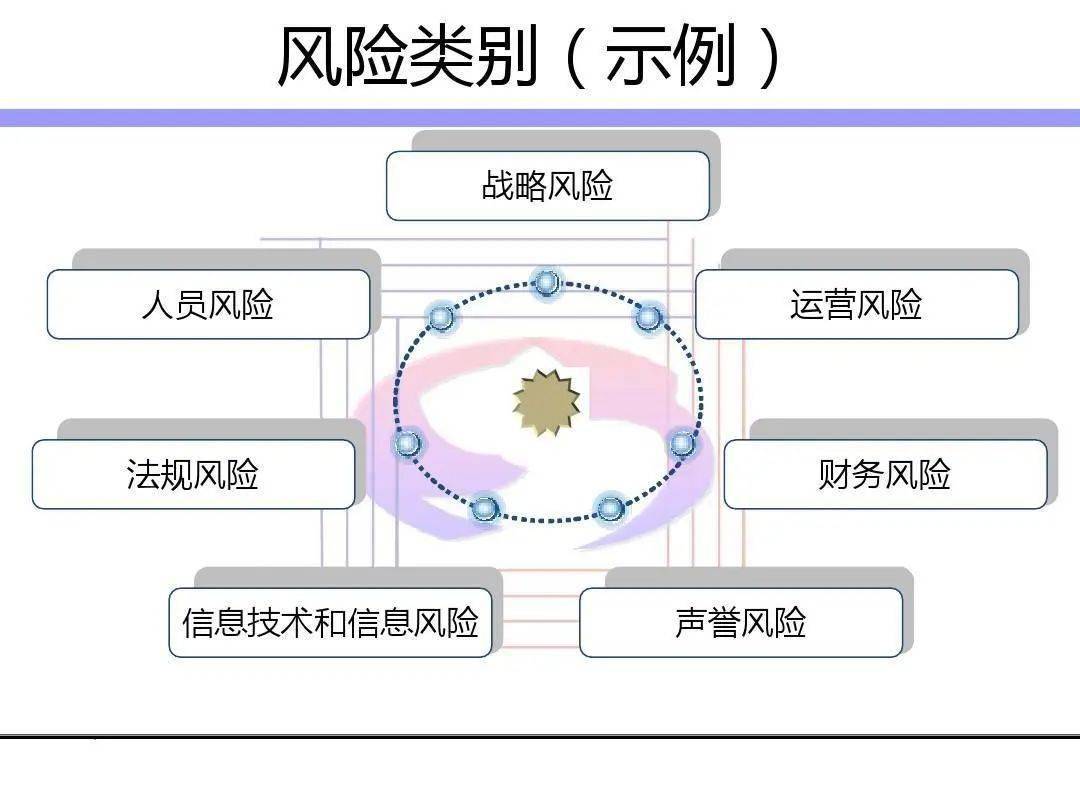 风险类别（示例）

战略风险

人员风险

运营风险

法规风险

财务风险

信息技术和信息风险

声誉风险